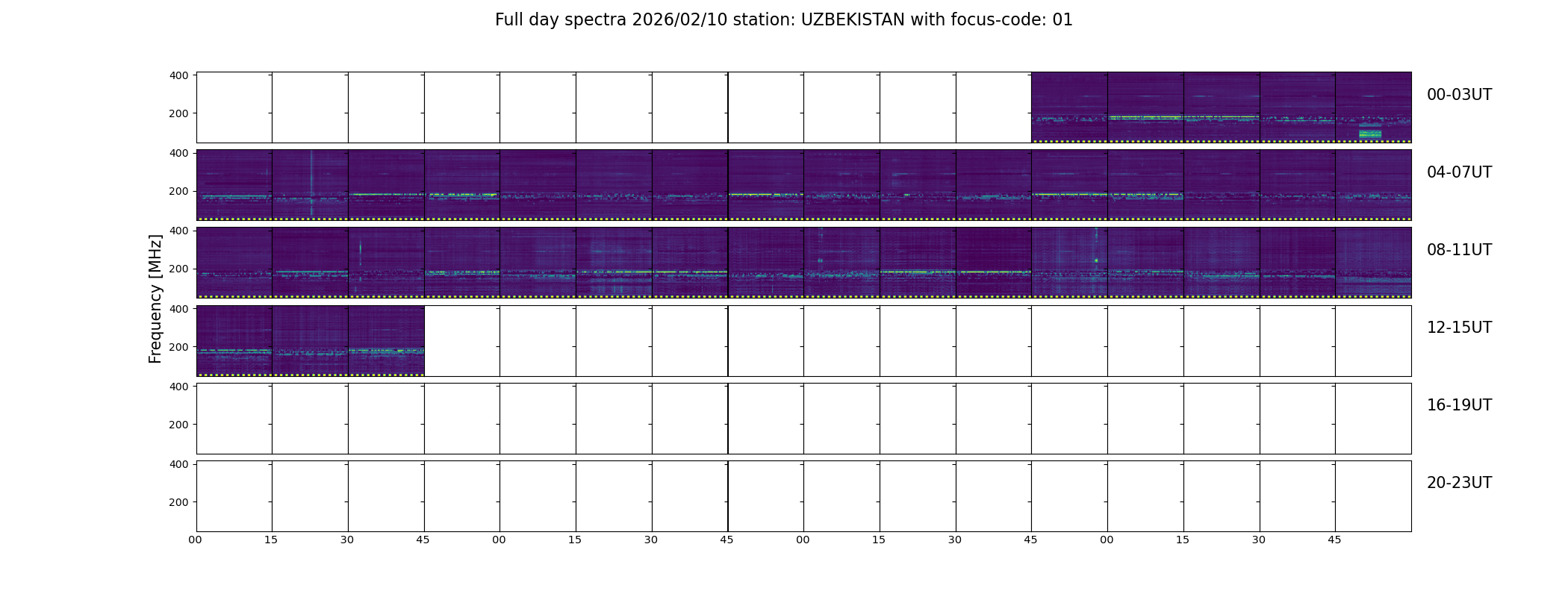 Full day spectra 2026/02/10 station: UZBEKISTAN with focus-code: 01

Frequency [MHz]

400
200
00-03UT

400
200
04-07UT

400
200
08-11UT

400
200
12-15UT

400
200
16-19UT

400
200
20-23UT

00 15 30 45 00 15 30 45 00 15 30 45 00 15 30 45